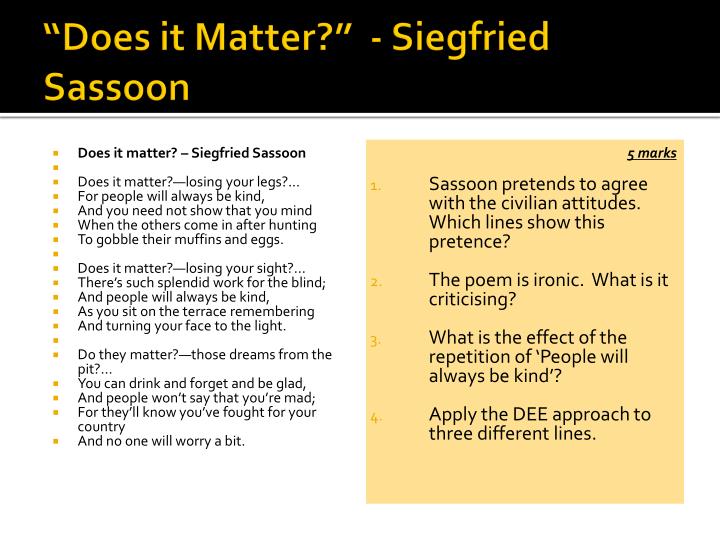 “Does it Matter?” - Siegfried Sassoon

Does it matter? – Siegfried Sassoon

Does it matter?—losing your legs?...
For people will always be kind,
And you need not show that you mind
When the others come in after hunting
To gobble their muffins and eggs.

Does it matter?—losing your sight?...
There’s such splendid work for the blind;
And people will always be kind,
As you sit on the terrace remembering
And turning your face to the light.

Do they matter?—those dreams from the pit?...
You can drink and forget and be glad,
And people won’t say that you’re mad;
For they’ll know you’ve fought for your country
And no one will worry a bit.

5 marks

1. Sassoon pretends to agree with the civilian attitudes. Which lines show this pretence?

2. The poem is ironic. What is it criticising?

3. What is the effect of the repetition of ‘People will always be kind’?

4. Apply the DEE approach to three different lines.